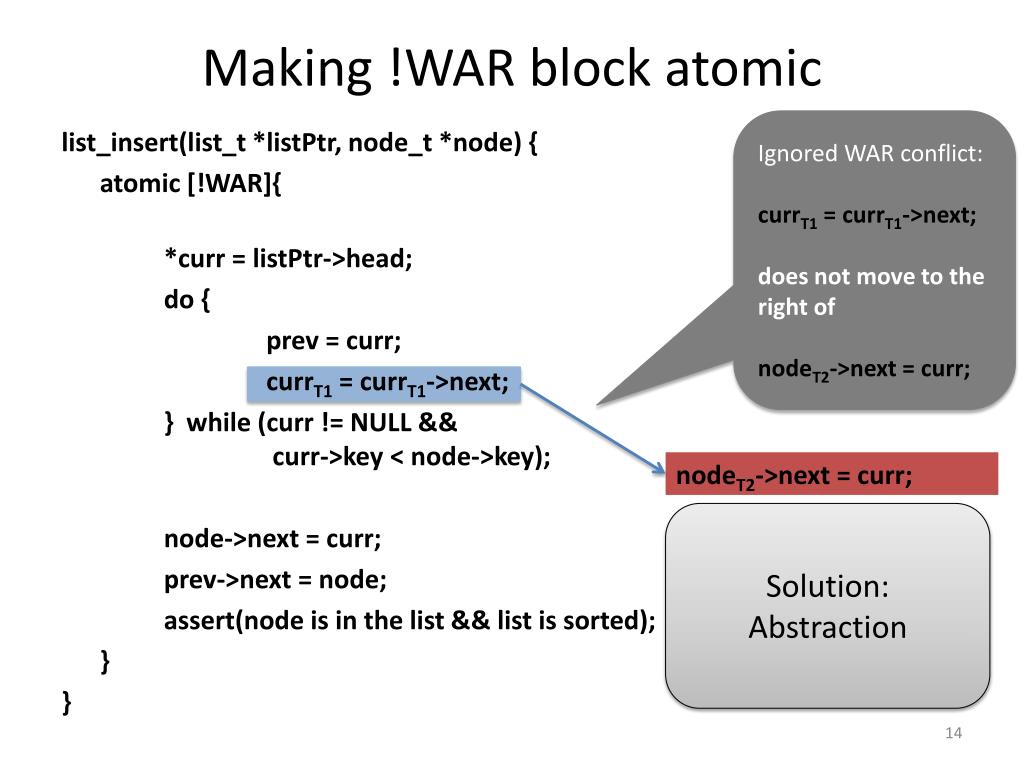 Making !WAR block atomic

list_insert(list_t *listPtr, node_t *node) {
atomic [!WAR]{

*curr = listPtr->head;
do {
prev = curr;
curr$_{T1}$ = curr$_{T1}$->next;
} while (curr != NULL &&
curr->key < node->key);

node->next = curr;
prev->next = node;
assert(node is in the list && list is sorted);
}
}

Ignored WAR conflict:

curr$_{T1}$ = curr$_{T1}$->next;

does not move to the right of

node$_{T2}$->next = curr;

node$_{T2}$->next = curr;

Solution:
Abstraction

14